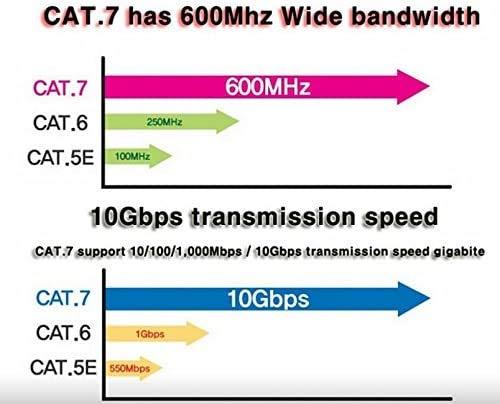 CAT.7 has 600Mhz Wide bandwidth

CAT.7 600MHz
CAT.6 250MHz
CAT.5E 100MHz

10Gbps transmission speed

CAT.7 support 10/100/1,000Mbps / 10Gbps transmission speed gigabite

CAT.7 10Gbps
CAT.6 1Gbps
CAT.5E 550Mbps